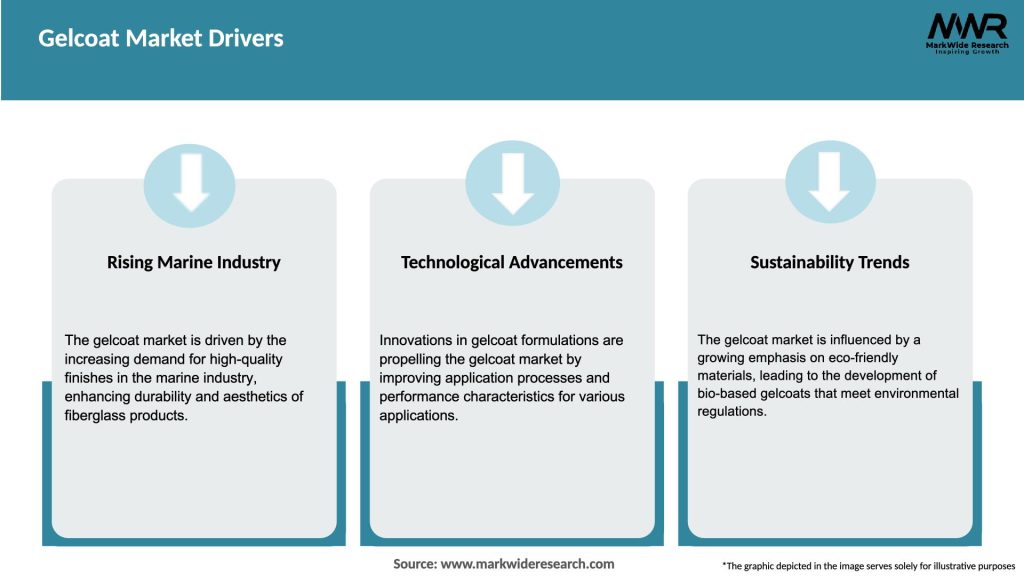 Gelcoat Market Drivers

MWR
MarkWide Research
Inspiring Growth

Rising Marine Industry

The gelcoat market is driven by the increasing demand for high-quality finishes in the marine industry, enhancing durability and aesthetics of fiberglass products.

Technological Advancements

Innovations in gelcoat formulations are propelling the gelcoat market by improving application processes and performance characteristics for various applications.

Sustainability Trends

The gelcoat market is influenced by a growing emphasis on eco-friendly materials, leading to the development of bio-based gelcoats that meet environmental regulations.

Source: www.markwideresearch.com

*The graphic depicted in the image serves solely for illustrative purposes